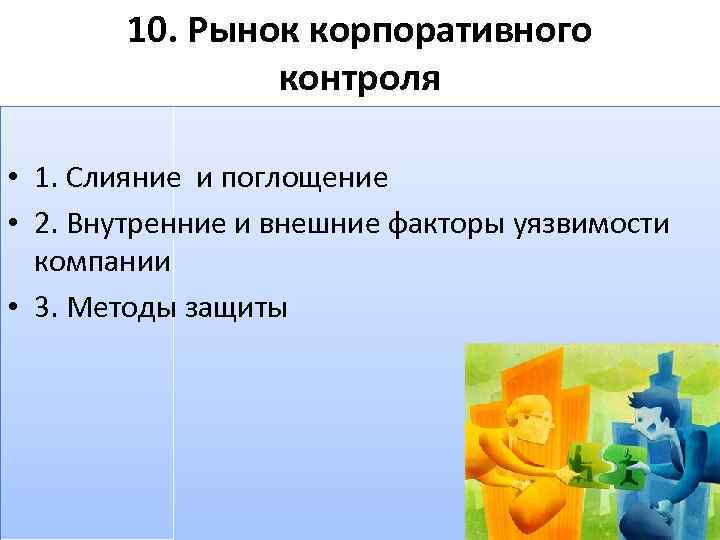 10. Рынок корпоративного контроля

• 1. Слияние и поглощение
• 2. Внутренние и внешние факторы уязвимости компании
• 3. Методы защиты